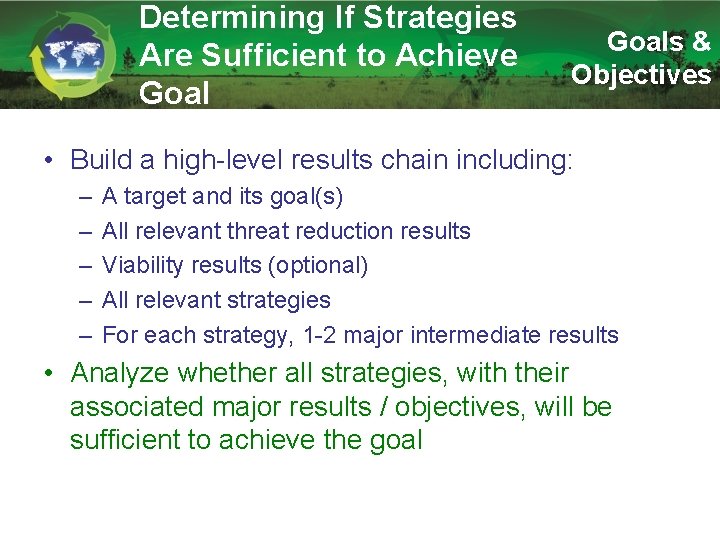 Determining If Strategies Are Sufficient to Achieve Goal

Goals & Objectives

• Build a high-level results chain including:
– A target and its goal(s)
– All relevant threat reduction results
– Viability results (optional)
– All relevant strategies
– For each strategy, 1-2 major intermediate results

• Analyze whether all strategies, with their associated major results / objectives, will be sufficient to achieve the goal